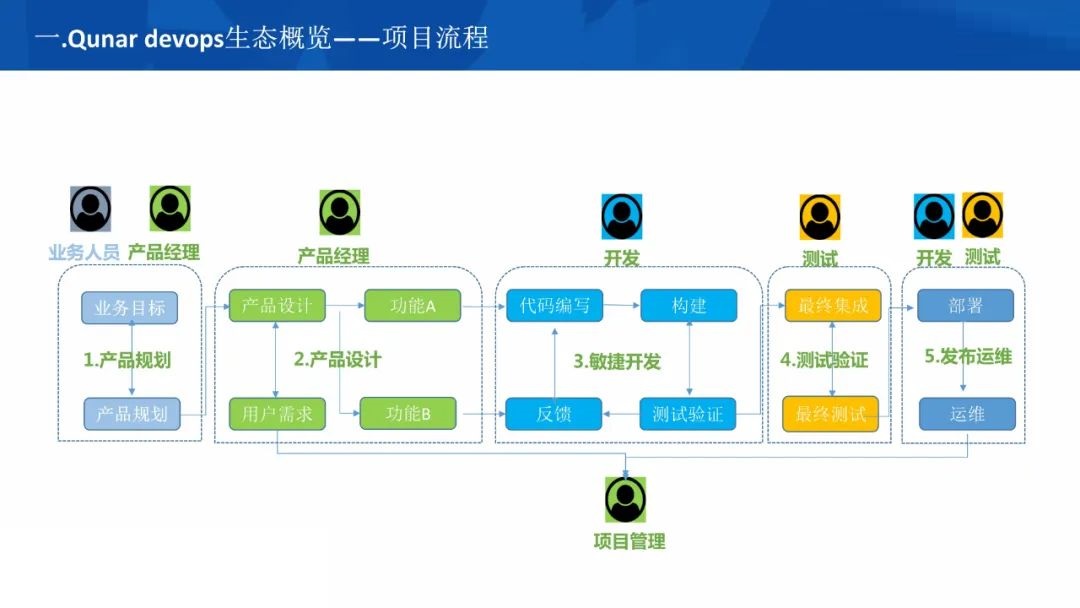 一.Qunar devops生态概览——项目流程

业务人员 产品经理

业务目标

1.产品规划

产品规划

产品经理

产品设计 功能A

2.产品设计

用户需求 功能B

开发

代码编写 构建

3.敏捷开发

反馈 测试验证

测试

最终集成

4.测试验证

最终测试

开发 测试

部署

5.发布运维

运维

项目管理